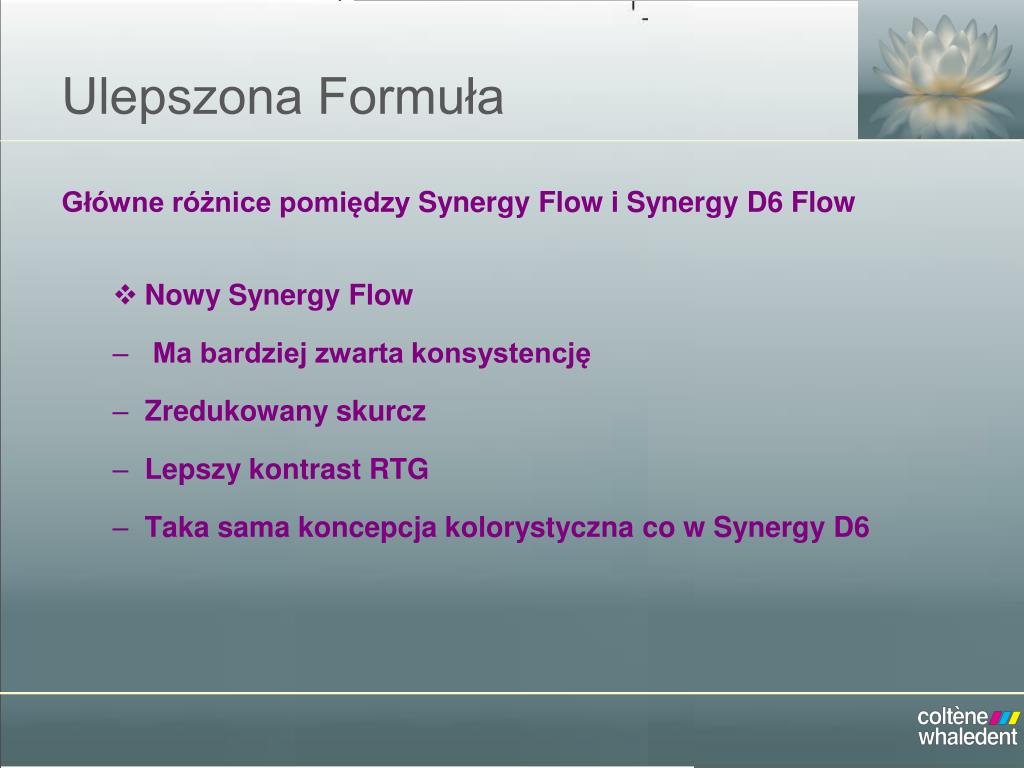 Ulepszona Formuła

Główne różnice pomiędzy Synergy Flow i Synergy D6 Flow

❖ Nowy Synergy Flow

– Ma bardziej zwarta konsystencję

– Zredukowany skurcz

– Lepszy kontrast RTG

– Taka sama koncepcja kolorystyczna co w Synergy D6

coltène whaledent